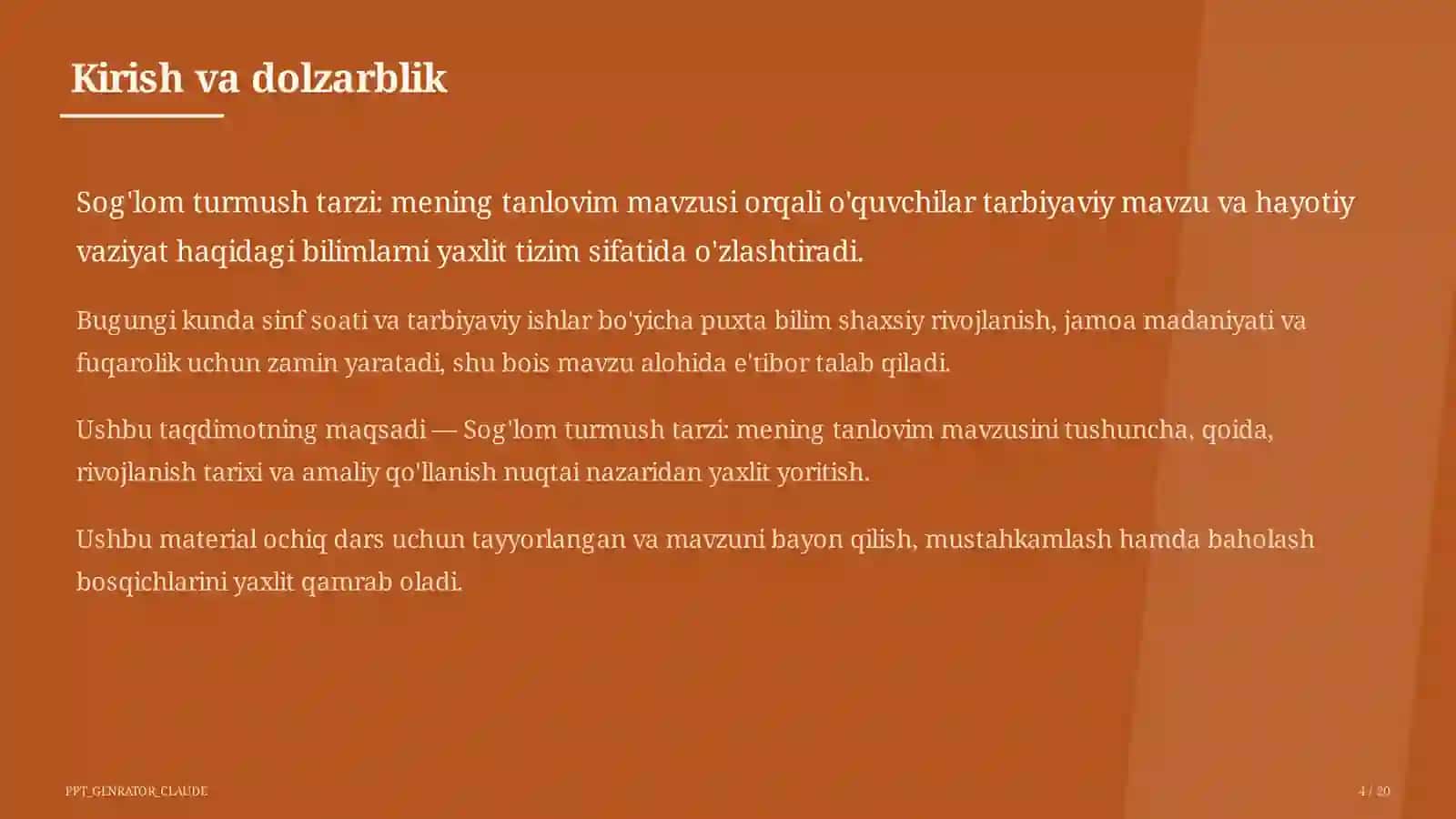 Kirish va dolzarblik

Sog'lom turmush tarzi: mening tanlovim mavzusi orqali o'quvchilar tarbiyaviy mavzu va hayotiy vaziyat haqidagi bilimlarni yaxlit tizim sifatida o'zlashtiradi.

Bugungi kunda sinf soati va tarbiyaviy ishlar bo'yicha puxta bilim shaxsiy rivojlanish, jamoa madaniyati va fuqarolik uchun zamin yaratadi, shu bois mavzu alohida e'tibor talab qiladi.

Ushbu taqdimotning maqsadi — Sog'lom turmush tarzi: mening tanlovim mavzusini tushuncha, qoida, rivojlanish tarixi va amaliy qo'llanish nuqtai nazaridan yaxlit yoritish.

Ushbu material ochiq dars uchun tayyorlangan va mavzuni bayon qilish, mustahkamlash hamda baholash bosqichlarini yaxlit qamrab oladi.

PPT_GENRATOR_CLAUDE

4 / 20